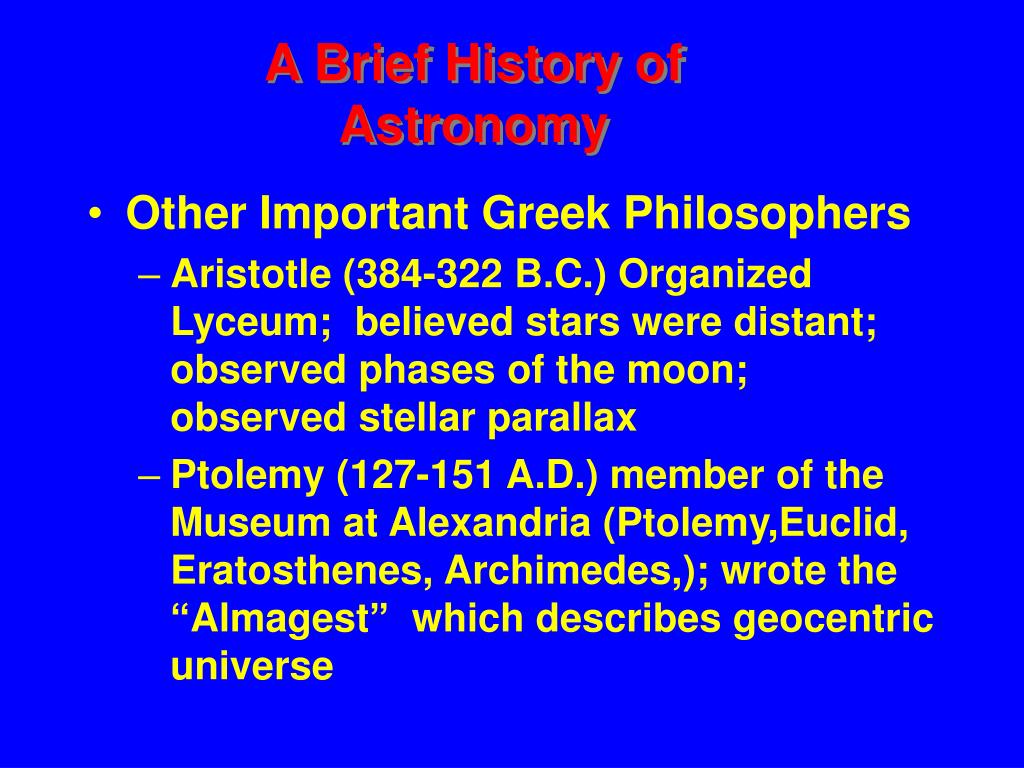 A Brief History of Astronomy

• Other Important Greek Philosophers

– Aristotle (384-322 B.C.) Organized Lyceum; believed stars were distant; observed phases of the moon; observed stellar parallax

– Ptolemy (127-151 A.D.) member of the Museum at Alexandria (Ptolemy,Euclid, Eratosthenes, Archimedes,); wrote the “Almagest” which describes geocentric universe